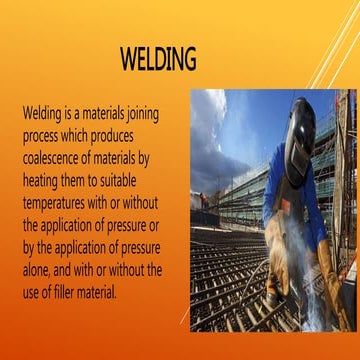 WELDING

Welding is a materials joining process which produces coalescence of materials by heating them to suitable temperatures with or without the application of pressure or by the application of pressure alone, and with or without the use of filler material.